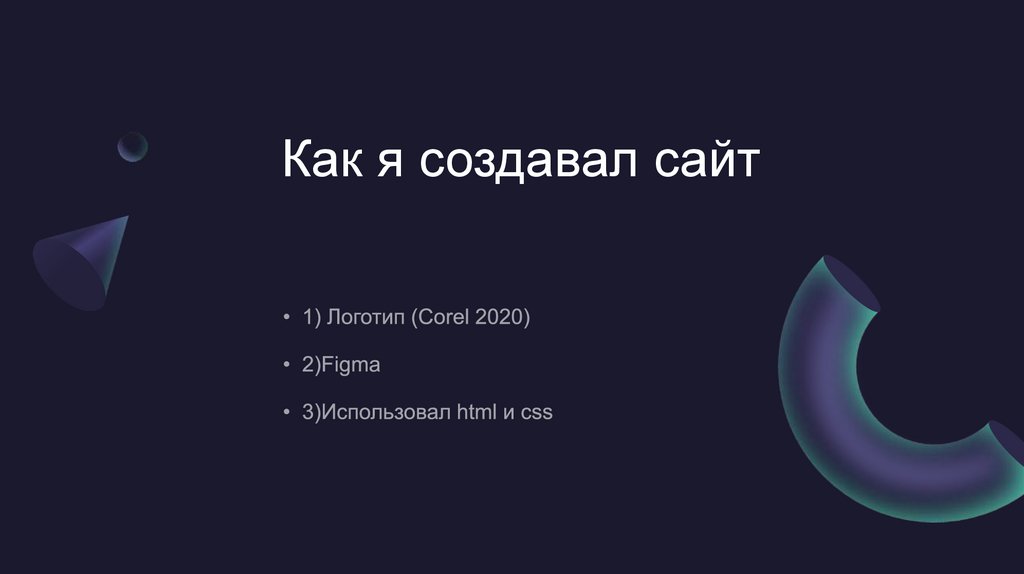 Как я создавал сайт

• 1) Логотип (Corel 2020)

• 2)Figma

• 3)Использовал html и css